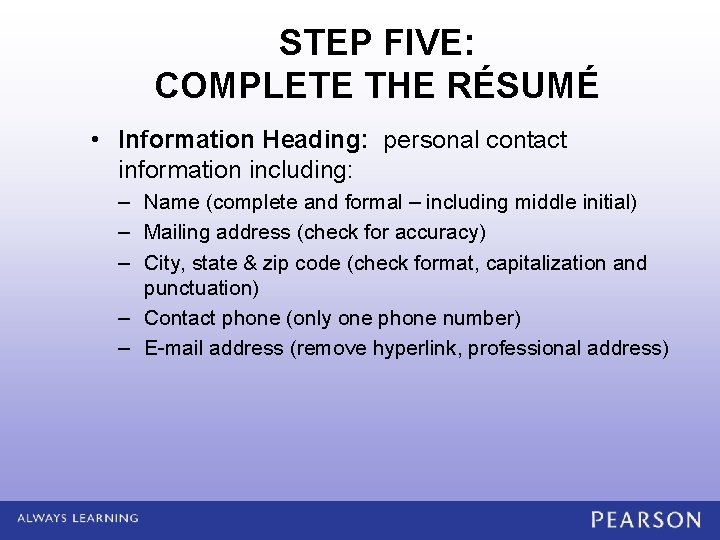 STEP FIVE:
COMPLETE THE RÉSUMÉ

• Information Heading: personal contact information including:
– Name (complete and formal – including middle initial)
– Mailing address (check for accuracy)
– City, state & zip code (check format, capitalization and punctuation)
– Contact phone (only one phone number)
– E-mail address (remove hyperlink, professional address)

ALWAYS LEARNING
PEARSON